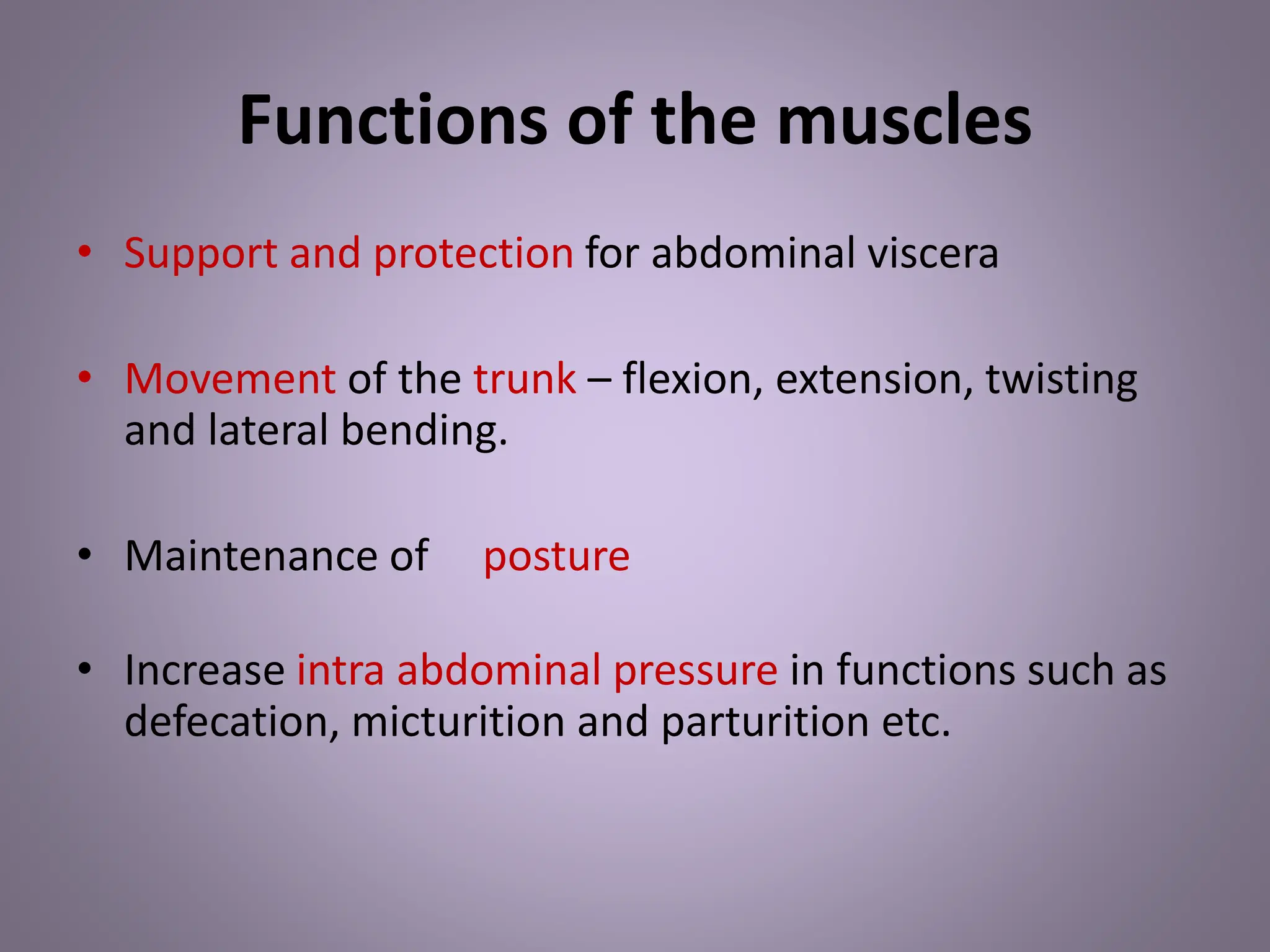 Functions of the muscles

• Support and protection for abdominal viscera

• Movement of the trunk – flexion, extension, twisting and lateral bending.

• Maintenance of posture

• Increase intra abdominal pressure in functions such as defecation, micturition and parturition etc.